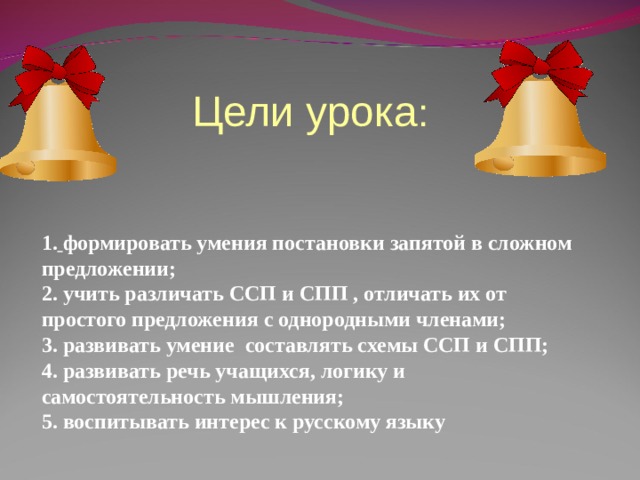 Цели урока:

1. формировать умения постановки запятой в сложном предложении;
2. учить различать ССП и СПП , отличать их от простого предложения с однородными членами;
3. развивать умение  составлять схемы ССП и СПП;
4. развивать речь учащихся, логику и самостоятельность мышления;
5. воспитывать интерес к русскому языку